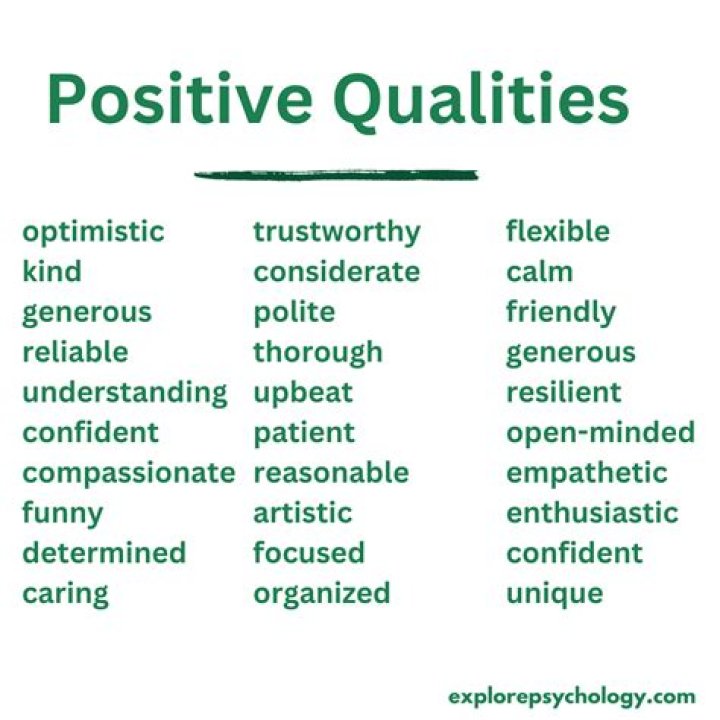 Positive Qualities

optimistic
kind
generous
reliable
understanding
confident
compassionate
funny
determined
caring

trustworthy
considerate
polite
thorough
upbeat
patient
reasonable
artistic
focused
organized

flexible
calm
friendly
generous
resilient
open-minded
empathetic
enthusiastic
confident
unique

explorepsychology.com